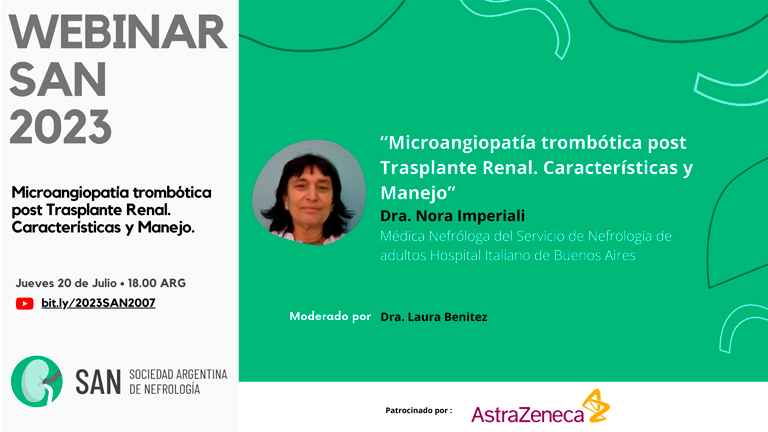 WEBINAR SAN 2023

Microangiopatía trombótica post Trasplante Renal. Características y Manejo.

Jueves 20 de Julio • 18.00 ARG

bit.ly/2023SAN2007

SAN SOCIEDAD ARGENTINA DE NEFROLOGÍA

“Microangiopatía trombótica post Trasplante Renal. Características y Manejo”

Dra. Nora Imperiali

Médica Nefróloga del Servicio de Nefrologia de adultos Hospital Italiano de Buenos Aires

Moderado por Dra. Laura Benitez

Patrocinado por : AstraZeneca